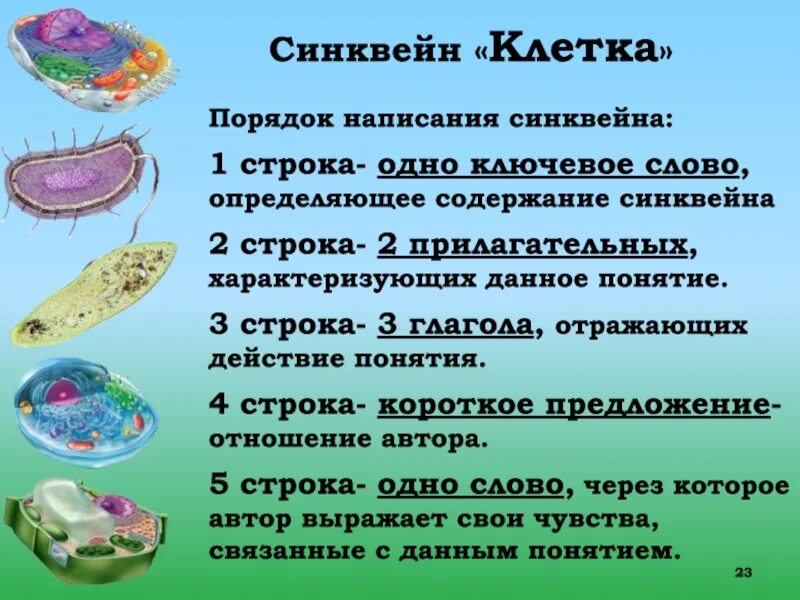 Синквейн «Клетка»

Порядок написания синквейна:

1 строка- одно ключевое слово, определяющее содержание синквейна

2 строка- 2 прилагательных, характеризующих данное понятие.

3 строка- 3 глагола, отражающих действие понятия.

4 строка- короткое предложение- отношение автора.

5 строка- одно слово, через которое автор выражает свои чувства, связанные с данным понятием.

23